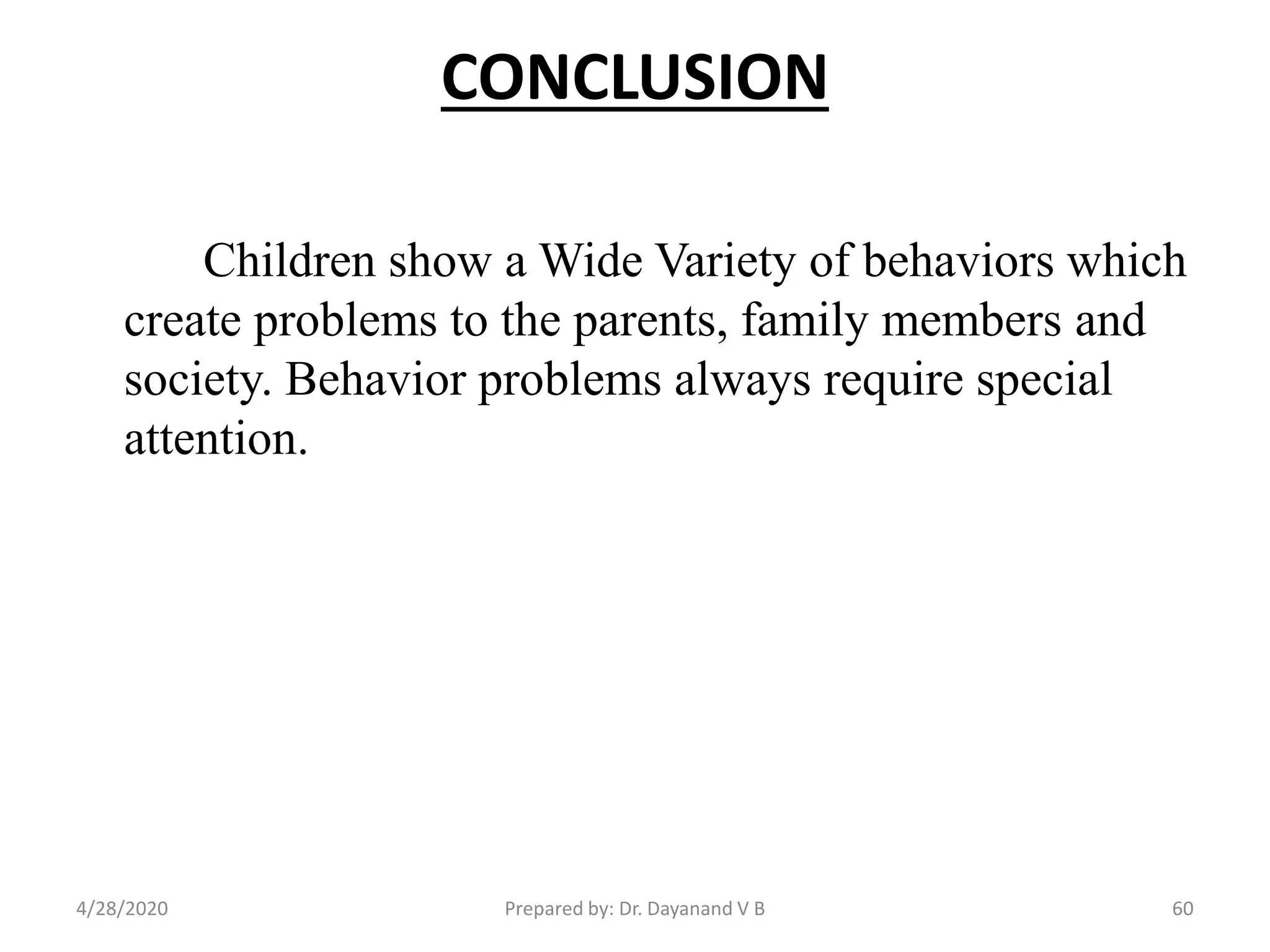 CONCLUSION

Children show a Wide Variety of behaviors which create problems to the parents, family members and society. Behavior problems always require special attention.

4/28/2020

Prepared by: Dr. Dayanand V B

60